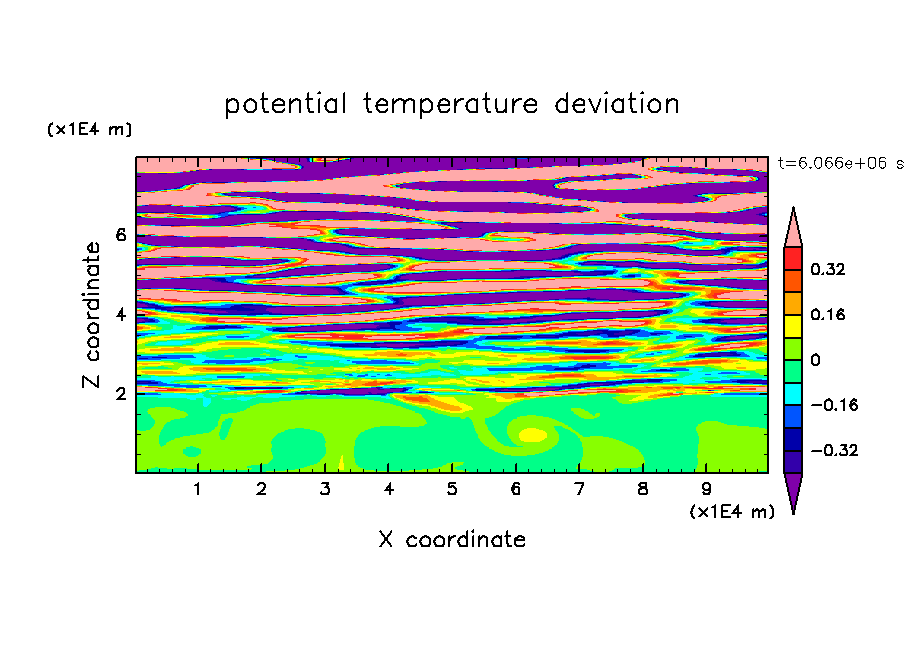 potential temperature deviation

(x1E4 m)

t=6.066e+06 s

Z coordinate

6
4
2

0.32
0.16
0
−0.16
−0.32

1 2 3 4 5 6 7 8 9

(x1E4 m)

X coordinate